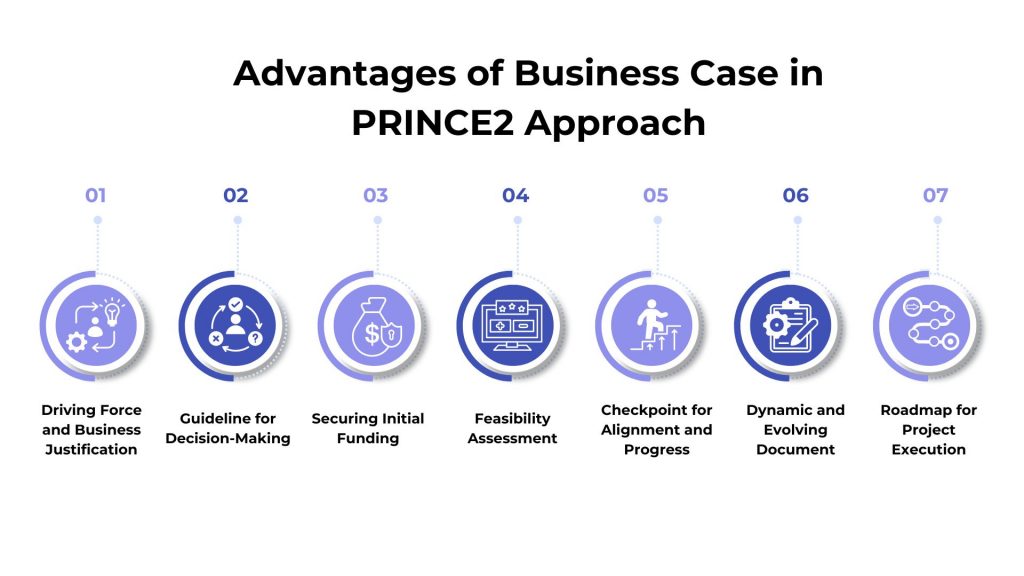 Advantages of Business Case in PRINCE2 Approach

01
Driving Force and Business Justification

02
Guideline for Decision-Making

03
Securing Initial Funding

04
Feasibility Assessment

05
Checkpoint for Alignment and Progress

06
Dynamic and Evolving Document

07
Roadmap for Project Execution